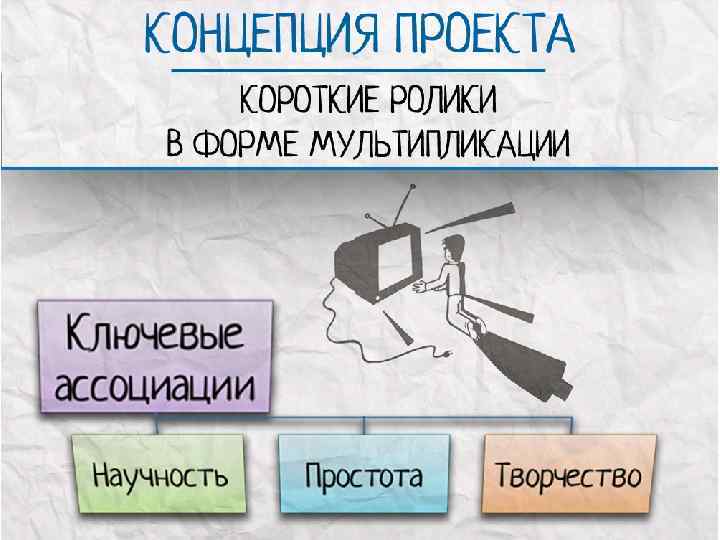 КОНЦЕПЦИЯ ПРОЕКТА

КОРОТКИЕ РОЛИКИ
В ФОРМЕ МУЛЬТИПЛИКАЦИИ

Ключевые ассоциации

Научность

Простота

Творчество